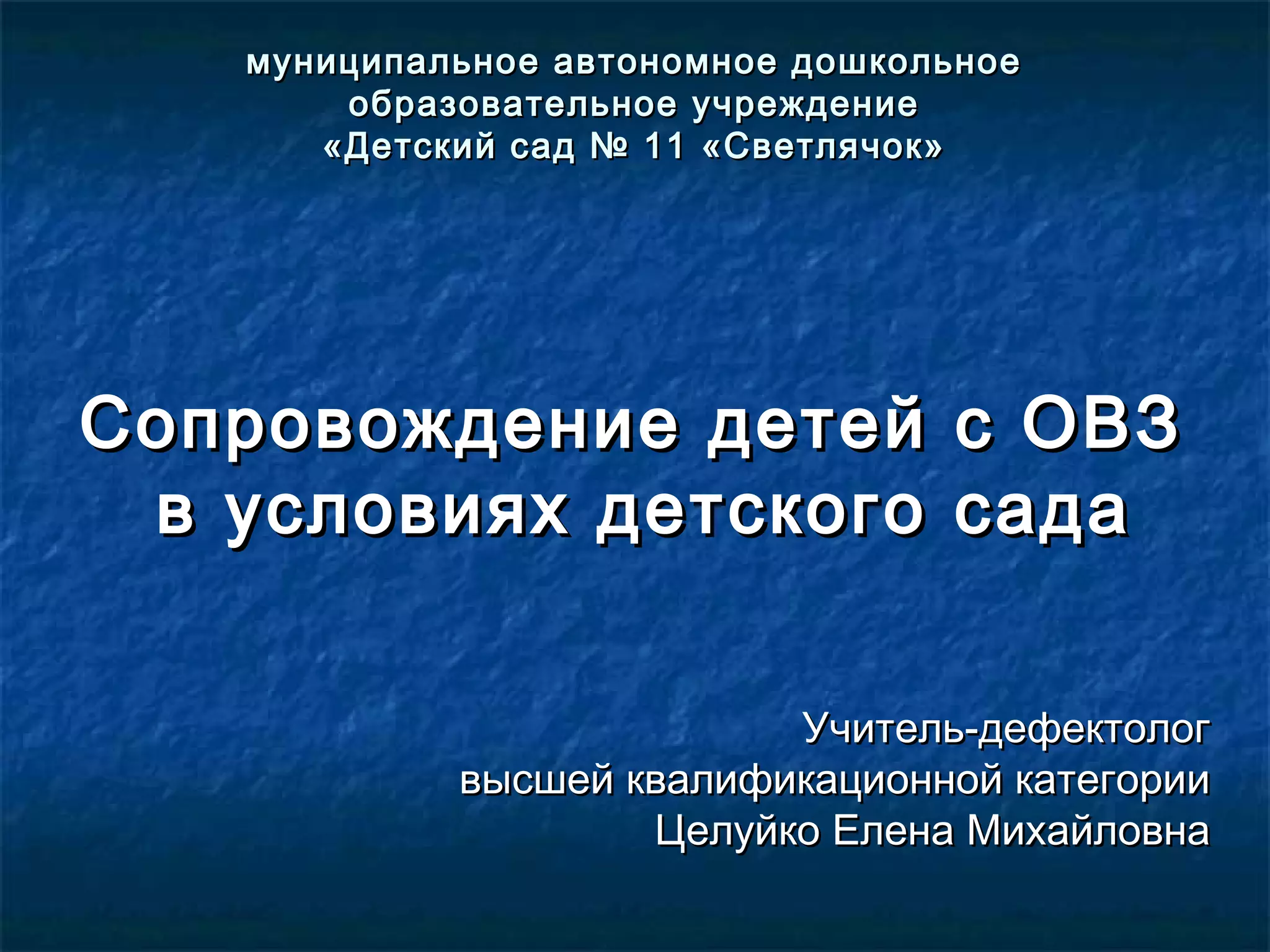 муниципальное автономное дошкольное образовательное учреждение «Детский сад № 11 «Светлячок»

Сопровождение детей с ОВЗ в условиях детского сада

Учитель-дефектолог
высшей квалификационной категории
Целуйко Елена Михайловна